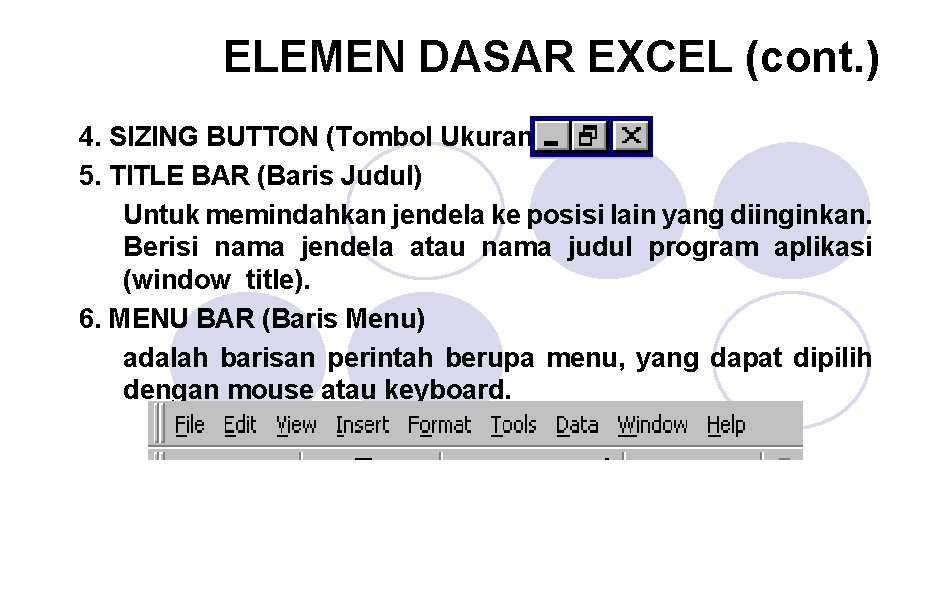 ELEMEN DASAR EXCEL (cont.)

4. SIZING BUTTON (Tombol Ukuran

5. TITLE BAR (Baris Judul)

Untuk memindahkan jendela ke posisi lain yang diinginkan. Berisi nama jendela atau nama judul program aplikasi (window title).

6. MENU BAR (Baris Menu)

adalah barisan perintah berupa menu, yang dapat dipilih dengan mouse atau keyboard.

File Edit View Insert Format Tools Data Window Help